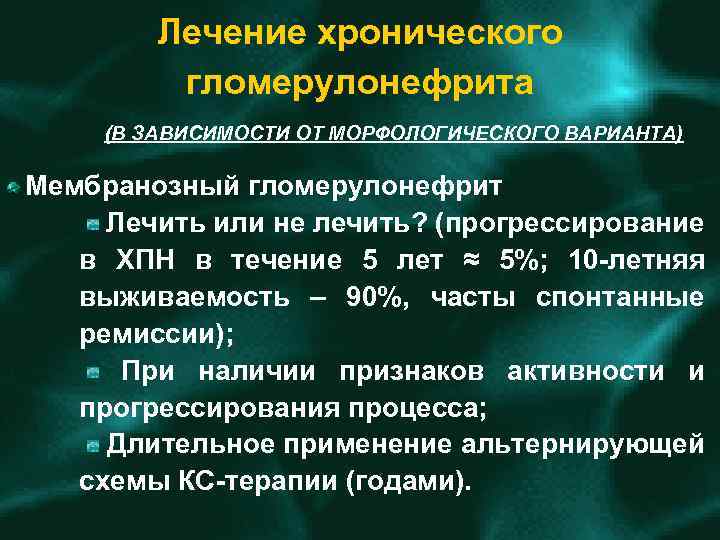 Лечение хронического гломерулонефрита

(В ЗАВИСИМОСТИ ОТ МОРФОЛОГИЧЕСКОГО ВАРИАНТА)

Мембранозный гломерулонефрит

Лечить или не лечить? (прогрессирование в ХПН в течение 5 лет ≈ 5%; 10-летняя выживаемость – 90%, часты спонтанные ремиссии);

При наличии признаков активности и прогрессирования процесса;

Длительное применение альтернирующей схемы КС-терапии (годами).